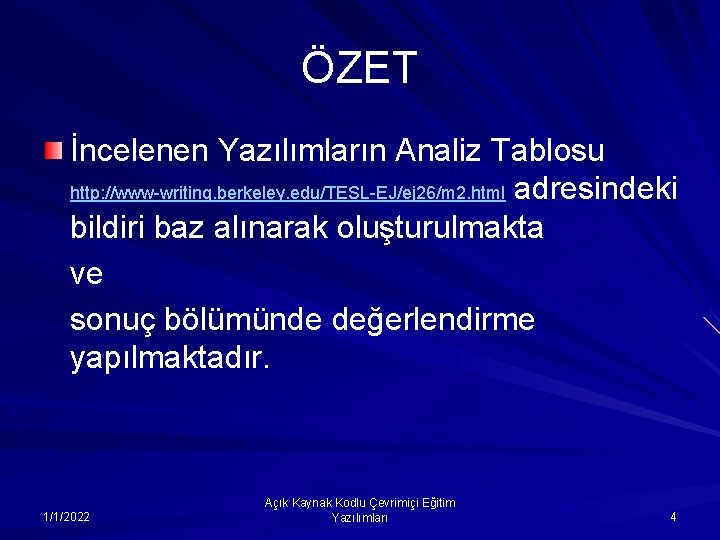 ÖZET

İncelenen Yazılımların Analiz Tablosu http://www-writing.berkeley.edu/TESL-EJ/ej26/m2.html adresindeki bildiri baz alınarak oluşturulmakta

ve

sonuç bölümünde değerlendirme yapılmaktadır.

1/1/2022

Açık Kaynak Kodlu Çevrimiçi Eğitim Yazılımları

4